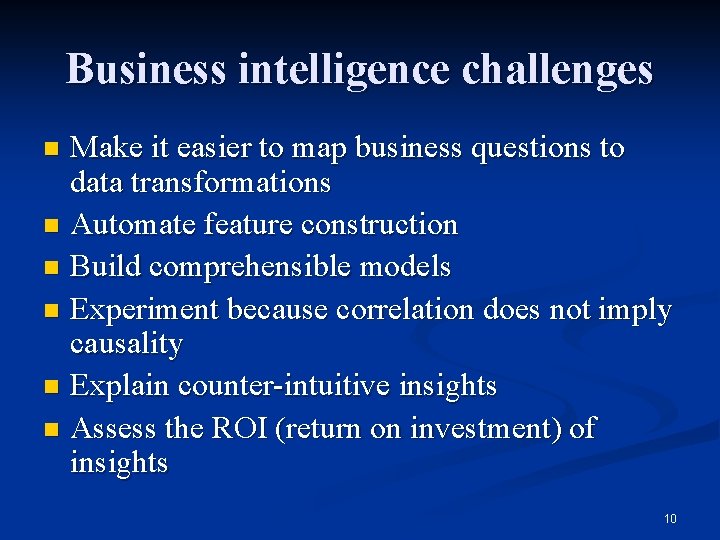 Business intelligence challenges

- Make it easier to map business questions to data transformations
- Automate feature construction
- Build comprehensible models
- Experiment because correlation does not imply causality
- Explain counter-intuitive insights
- Assess the ROI (return on investment) of insights

10